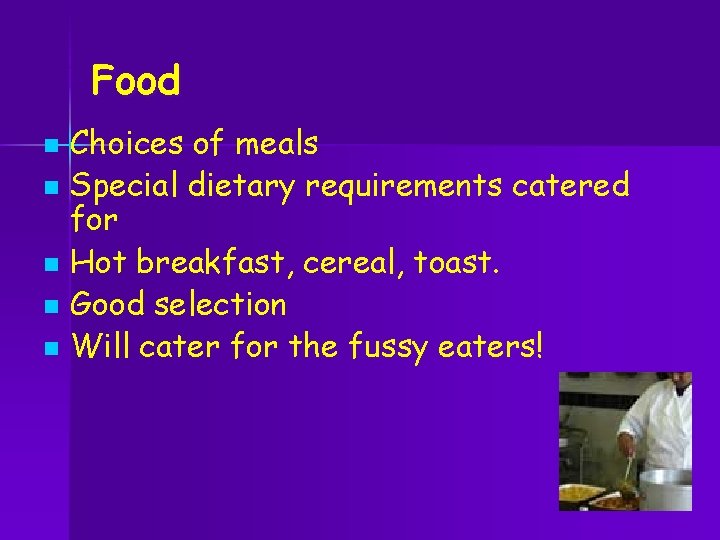 Food

- Choices of meals
- Special dietary requirements catered for
- Hot breakfast, cereal, toast.
- Good selection
- Will cater for the fussy eaters!